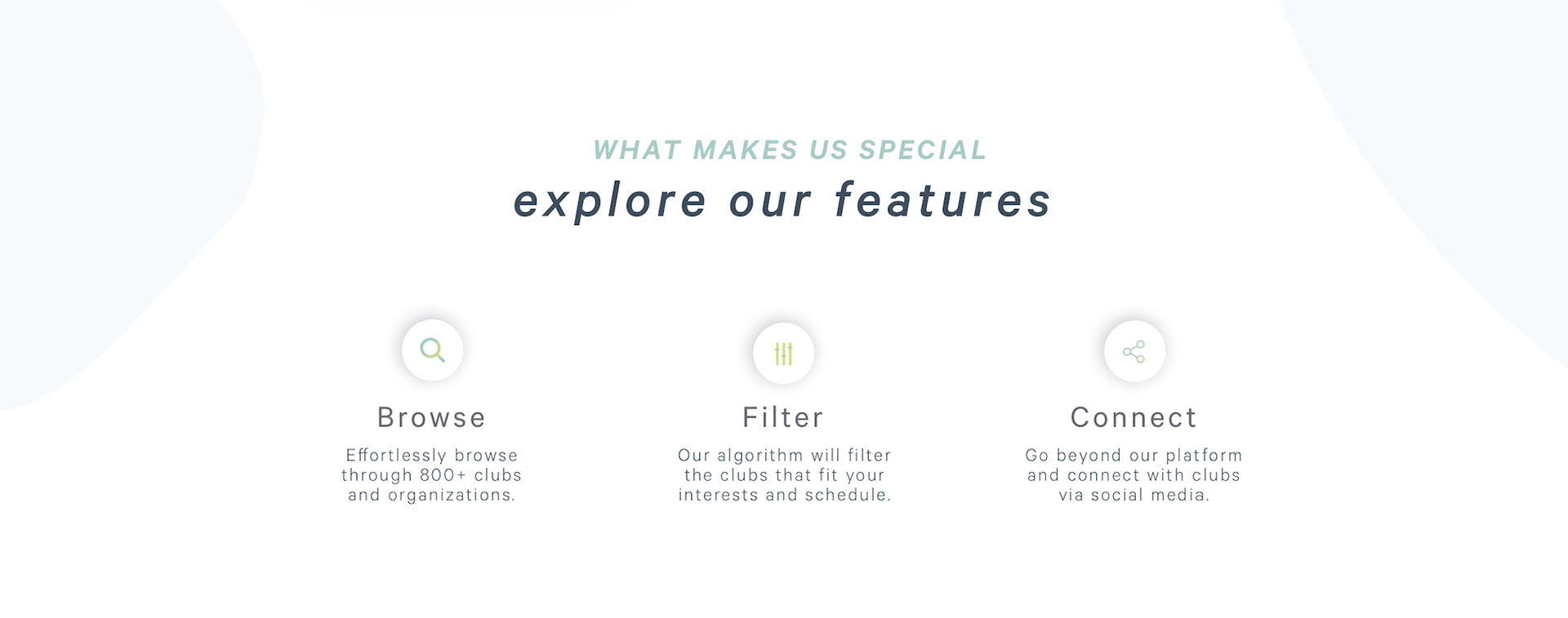 WHAT MAKES US SPECIAL
explore our features

Browse
Effortlessly browse through 800+ clubs and organizations.

Filter
Our algorithm will filter the clubs that fit your interests and schedule.

Connect
Go beyond our platform and connect with clubs via social media.